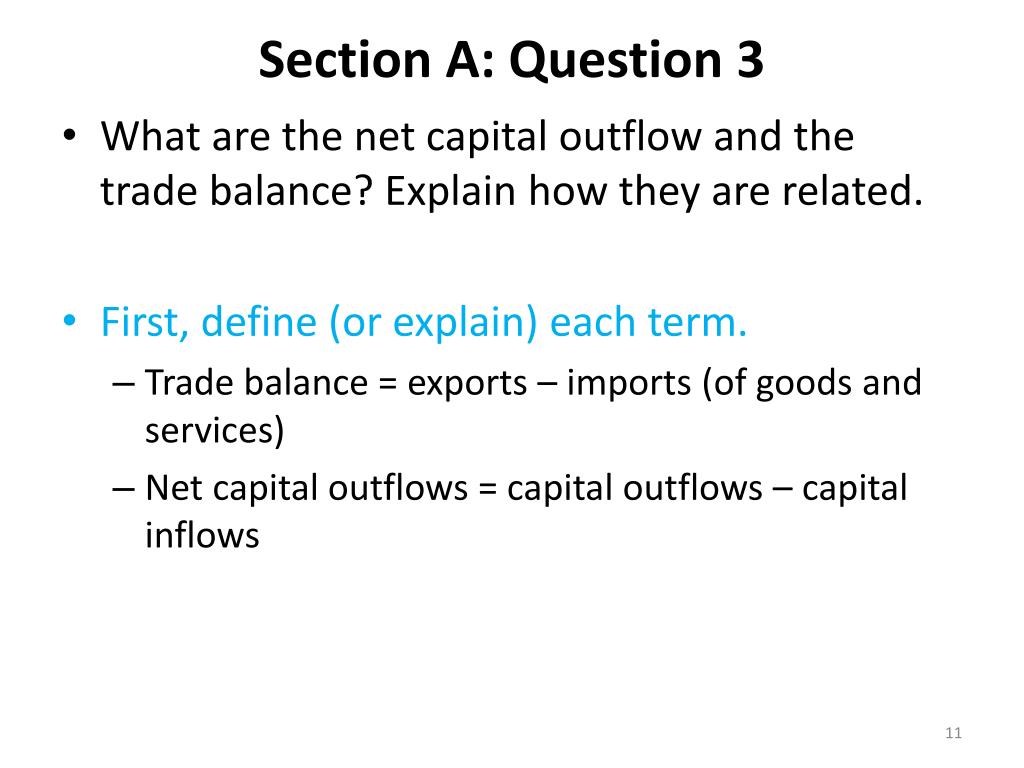 Section A: Question 3

• What are the net capital outflow and the trade balance? Explain how they are related.

• First, define (or explain) each term.
– Trade balance = exports – imports (of goods and services)
– Net capital outflows = capital outflows – capital inflows

11